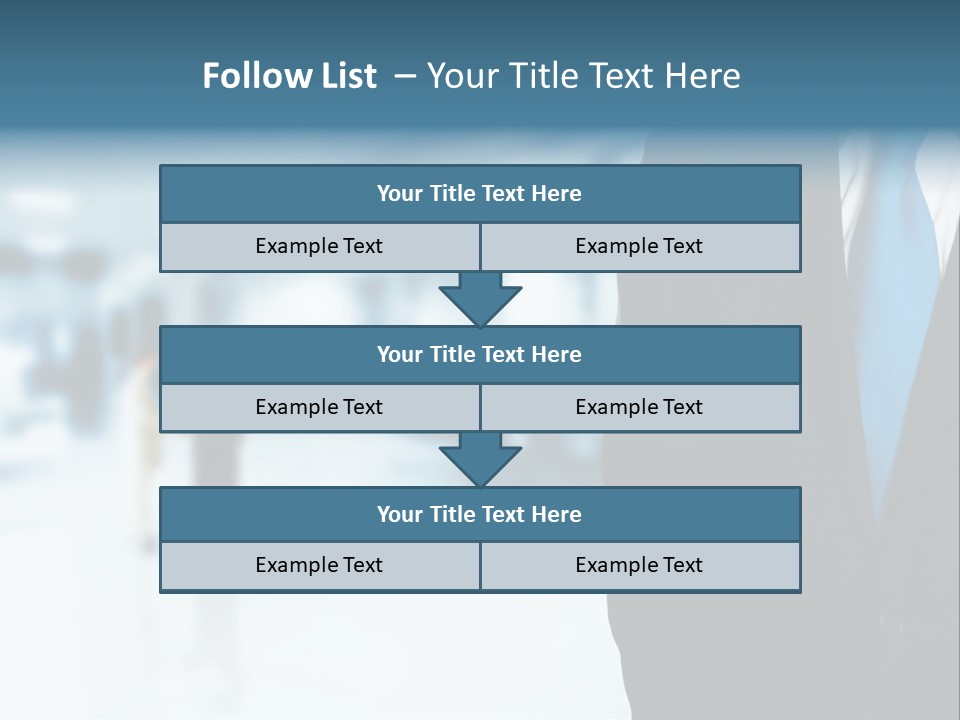 Follow List – Your Title Text Here

Your Title Text Here

Example Text

Example Text

Your Title Text Here

Example Text

Example Text

Your Title Text Here

Example Text

Example Text